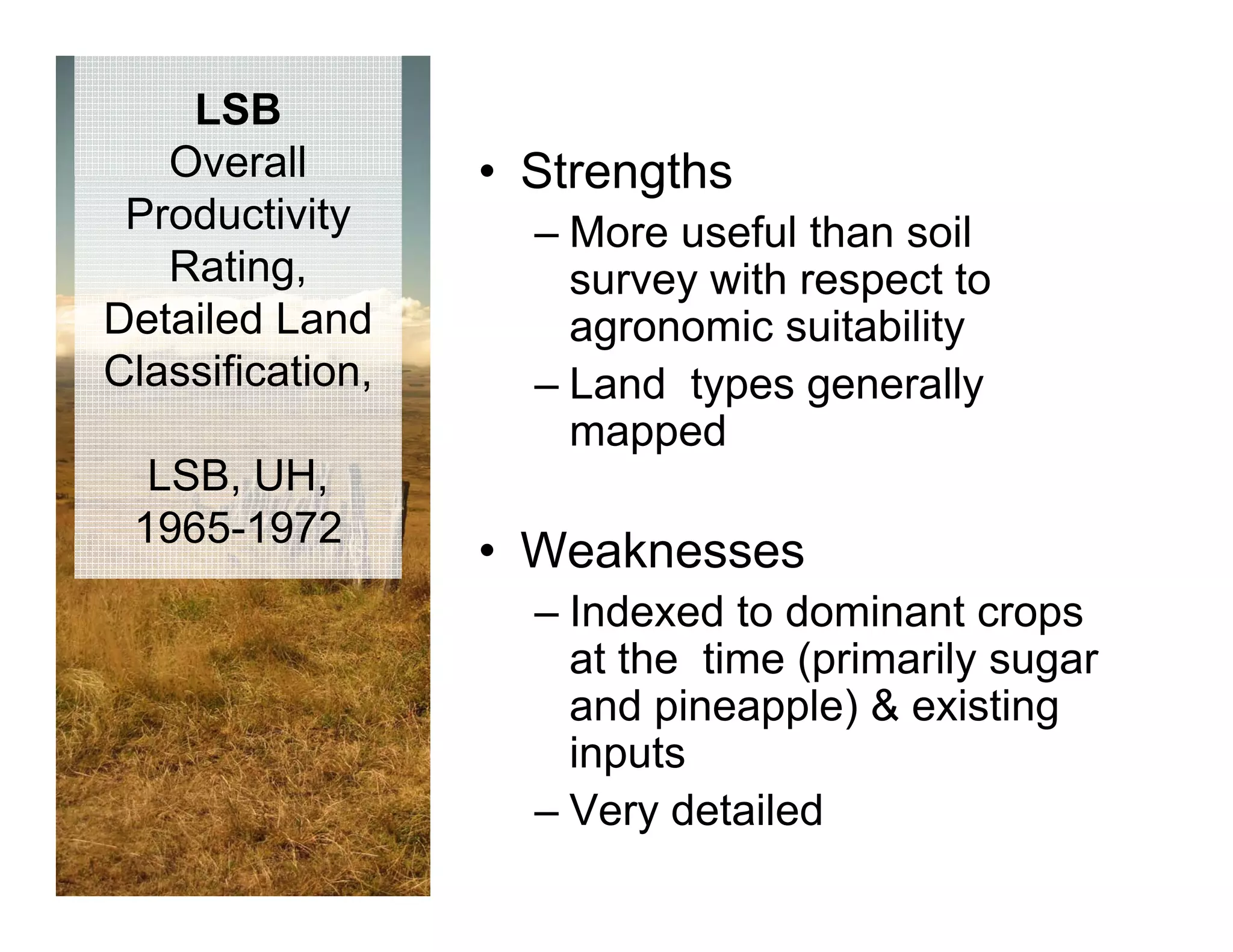 LSB
Overall Productivity Rating, Detailed Land Classification,

LSB, UH, 1965-1972

• Strengths
– More useful than soil survey with respect to agronomic suitability
– Land types generally mapped

• Weaknesses
– Indexed to dominant crops at the time (primarily sugar and pineapple) & existing inputs
– Very detailed